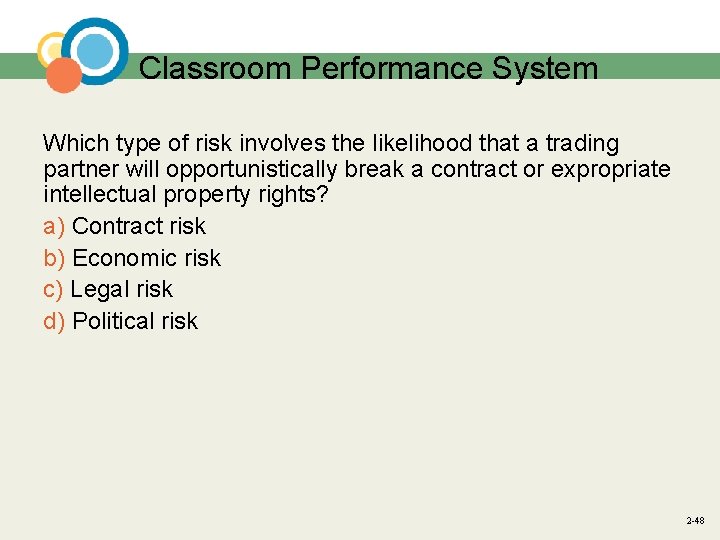 Classroom Performance System

Which type of risk involves the likelihood that a trading partner will opportunistically break a contract or expropriate intellectual property rights?

a) Contract risk
b) Economic risk
c) Legal risk
d) Political risk

2-48